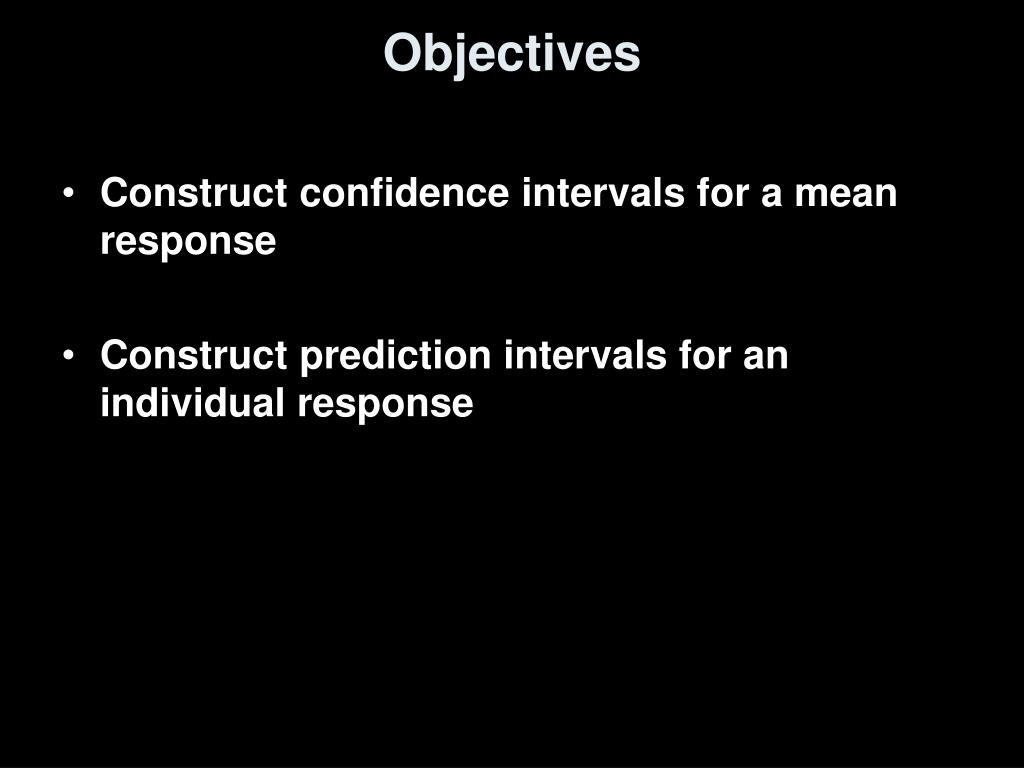 Objectives

• Construct confidence intervals for a mean response

• Construct prediction intervals for an individual response